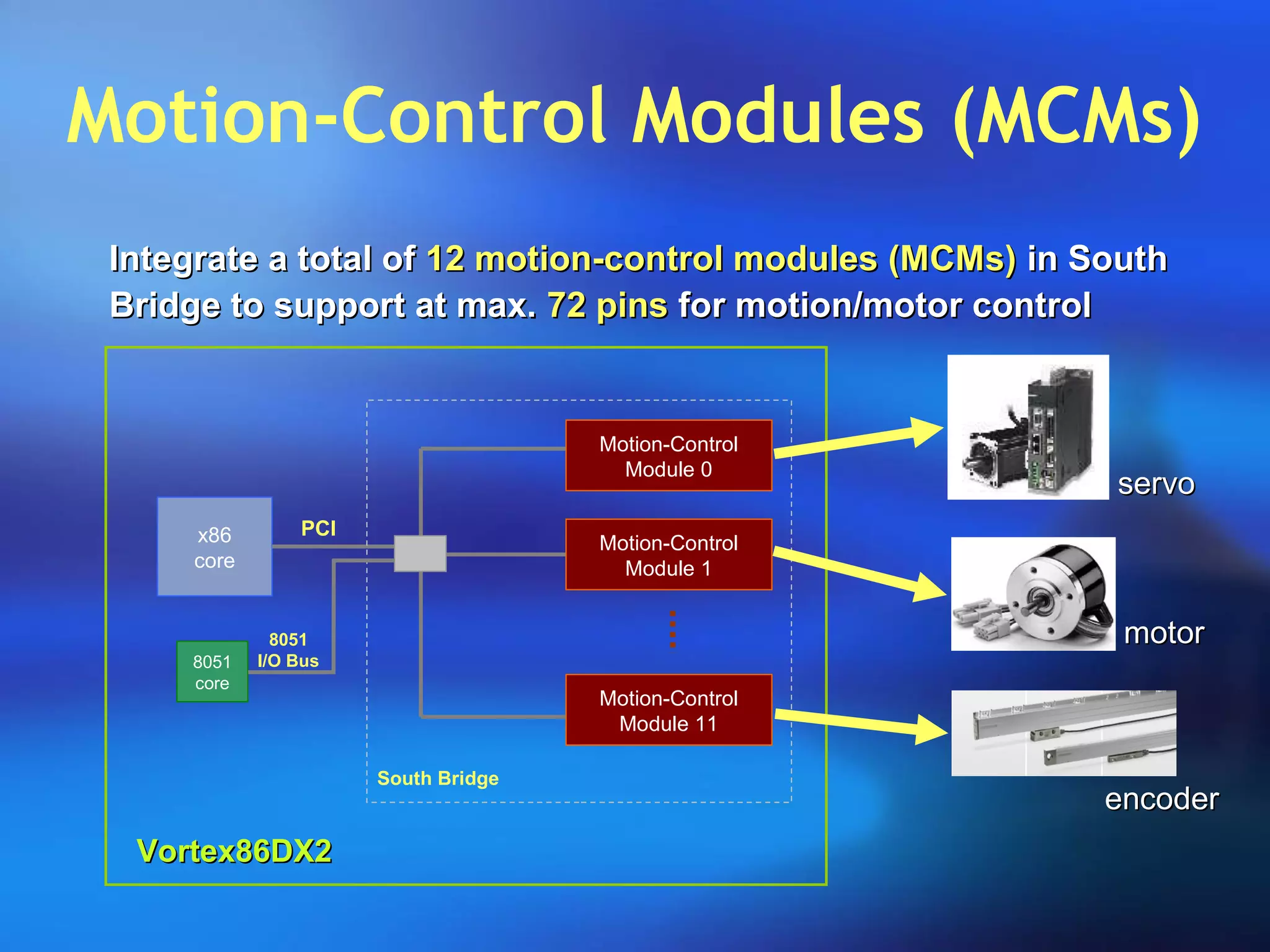 Motion-Control Modules (MCMs)

Integrate a total of 12 motion-control modules (MCMs) in South Bridge to support at max. 72 pins for motion/motor control

x86 core

PCI

8051 core

8051 I/O Bus

Motion-Control Module 0

Motion-Control Module 1

Motion-Control Module 11

South Bridge

Vortex86DX2

servo

motor

encoder